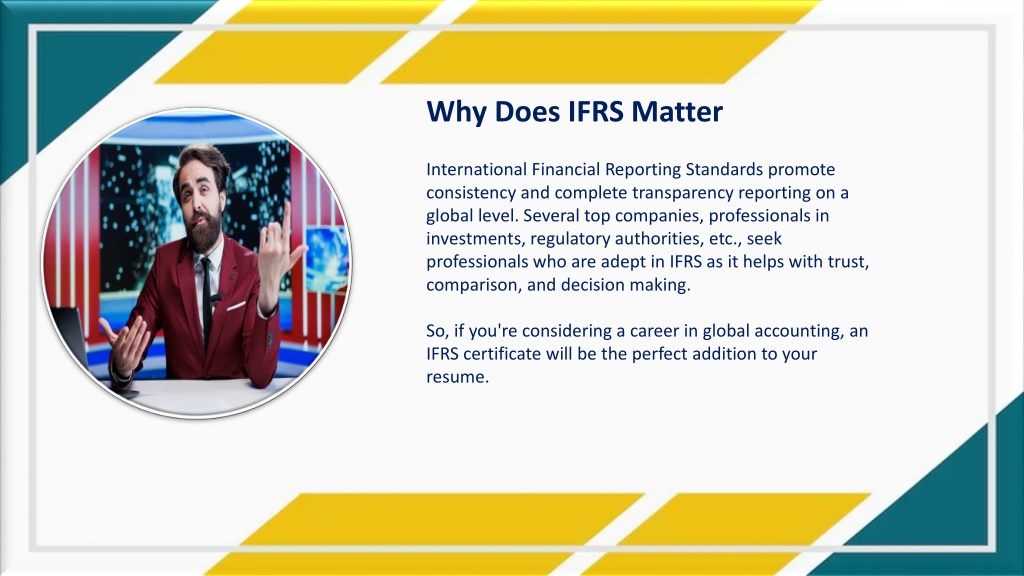 Why Does IFRS Matter

International Financial Reporting Standards promote consistency and complete transparency reporting on a global level. Several top companies, professionals in investments, regulatory authorities, etc., seek professionals who are adept in IFRS as it helps with trust, comparison, and decision making.

So, if you're considering a career in global accounting, an IFRS certificate will be the perfect addition to your resume.